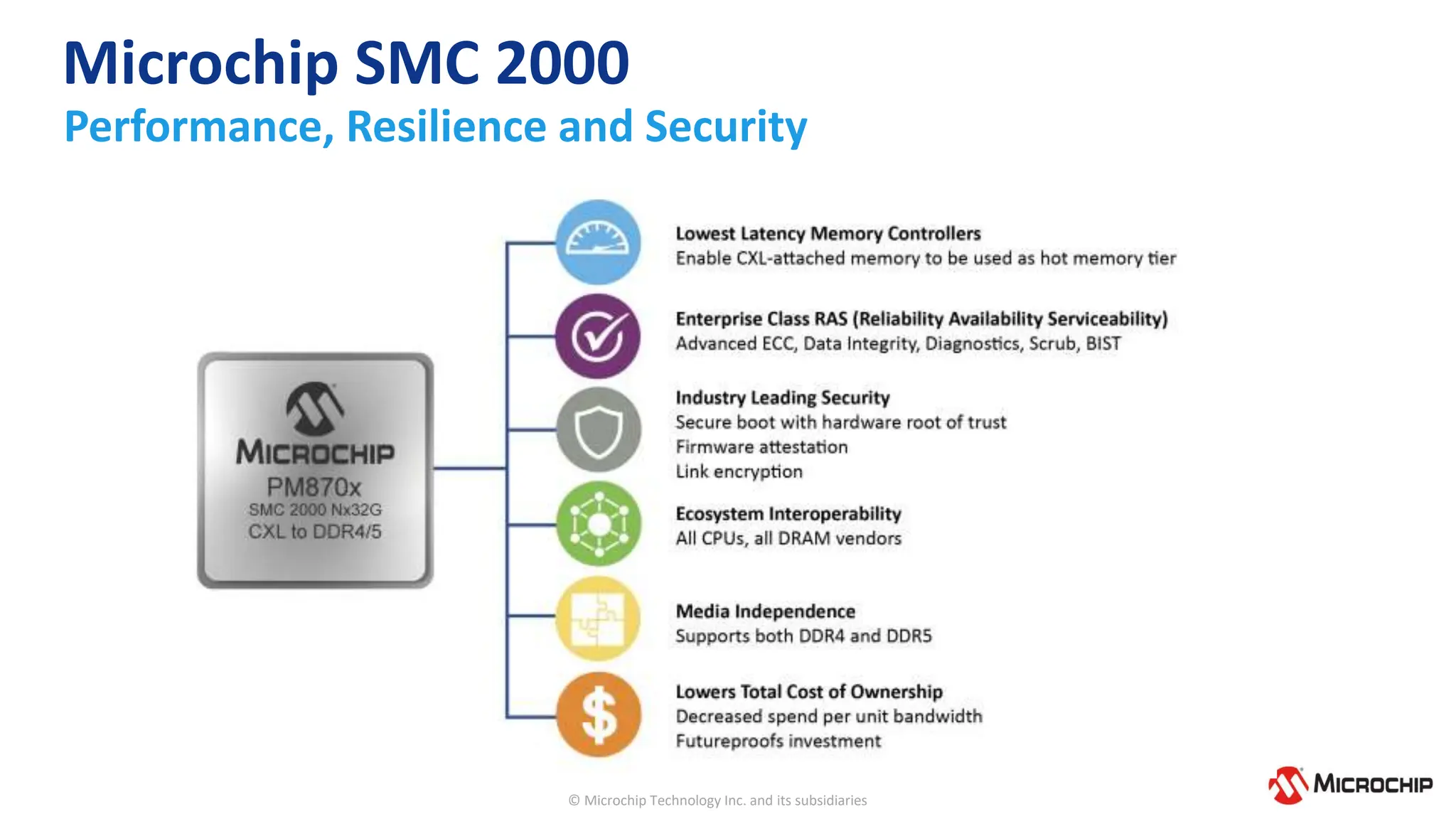 Microchip SMC 2000

Performance, Resilience and Security

MICROCHIP
PM870x
SMC 2000 Nx32G
CXL to DDR4/5

Lowest Latency Memory Controllers
Enable CXL-attached memory to be used as hot memory tier

Enterprise Class RAS (Reliability Availability Serviceability)
Advanced ECC, Data Integrity, Diagnostics, Scrub, BIST

Industry Leading Security
Secure boot with hardware root of trust
Firmware attestation
Link encryption

Ecosystem Interoperability
All CPUs, all DRAM vendors

Media Independence
Supports both DDR4 and DDR5

Lowers Total Cost of Ownership
Decreased spend per unit bandwidth
Futureproofs investment

© Microchip Technology Inc. and its subsidiaries

MICROCHIP